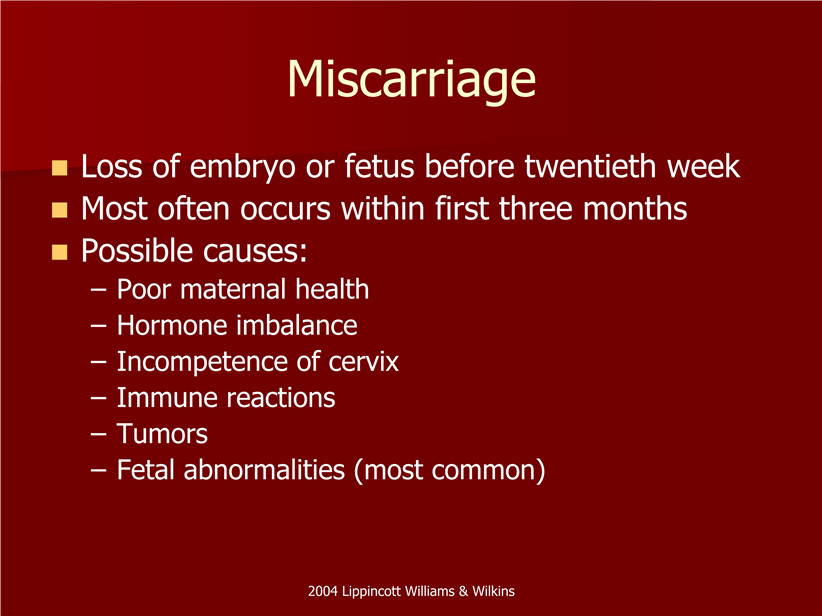 Miscarriage

- Loss of embryo or fetus before twentieth week
- Most often occurs within first three months
- Possible causes:
  – Poor maternal health
  – Hormone imbalance
  – Incompetence of cervix
  – Immune reactions
  – Tumors
  – Fetal abnormalities (most common)

2004 Lippincott Williams & Wilkins